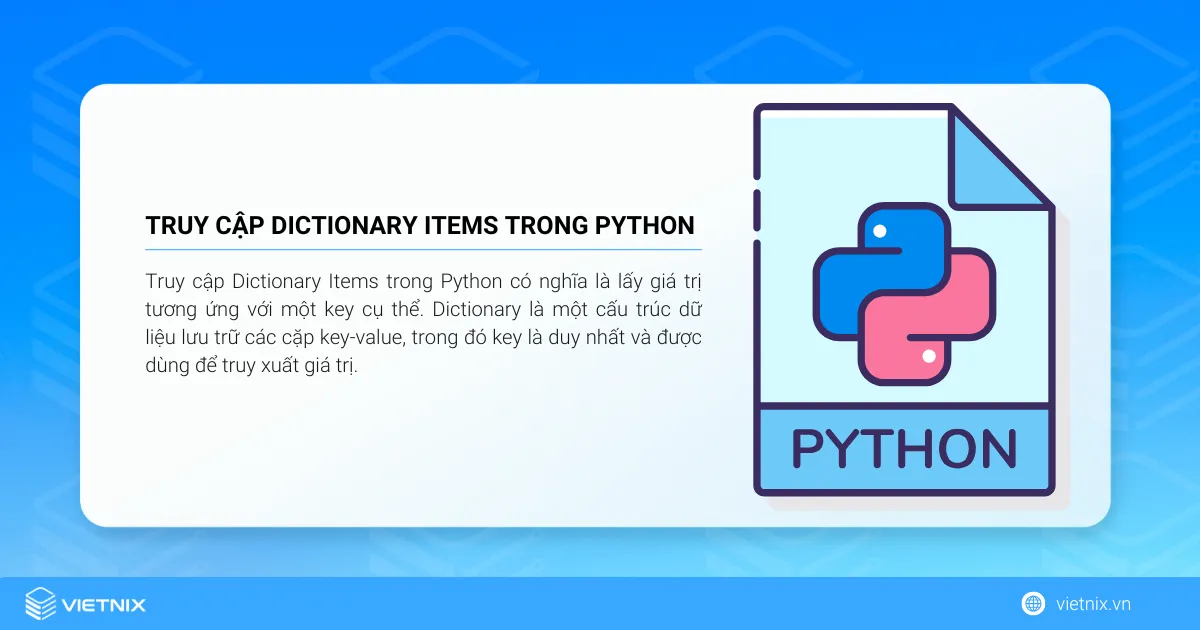 TRUY CẬP DICTIONARY ITEMS TRONG PYTHON

Truy cập Dictionary Items trong Python có nghĩa là lấy giá trị tương ứng với một key cụ thể. Dictionary là một cấu trúc dữ liệu lưu trữ các cặp key-value, trong đó key là duy nhất và được dùng để truy xuất giá trị.

PYTHON

VIETNIX

vietnix.vn